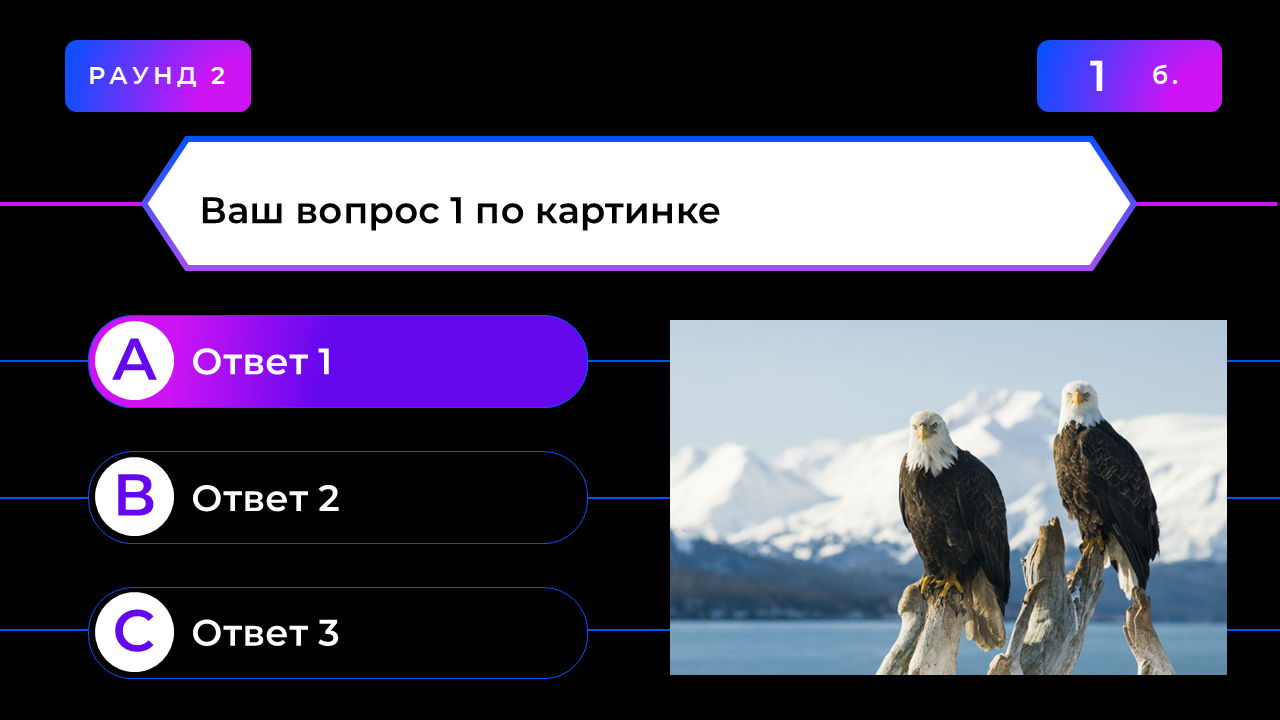 РАУНД 2

1 б.

Ваш вопрос 1 по картинке

A Ответ 1

B Ответ 2

C Ответ 3